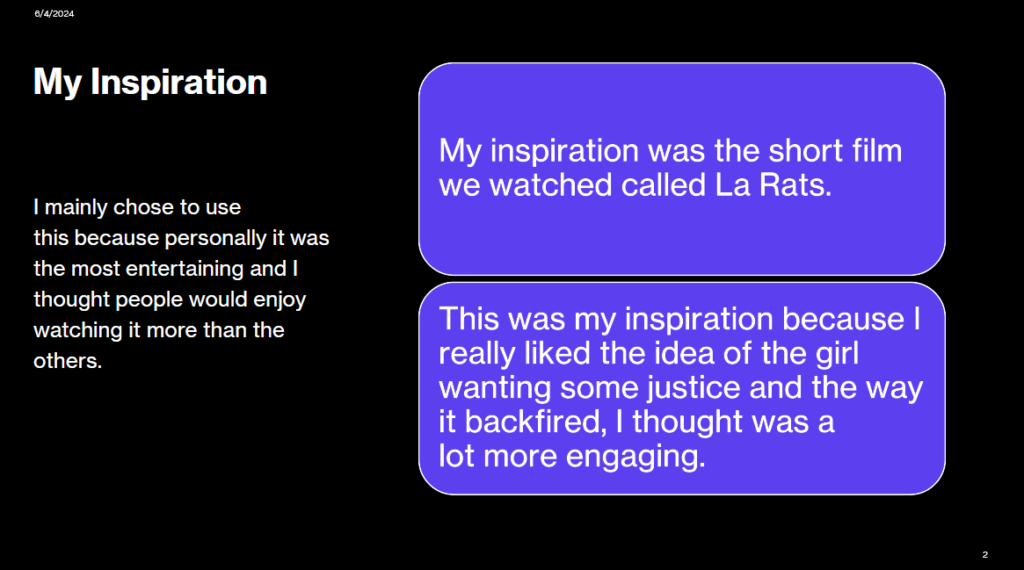 6/4/2024

My Inspiration

I mainly chose to use this because personally it was the most entertaining and I thought people would enjoy watching it more than the others.

My inspiration was the short film we watched called La Rats.

This was my inspiration because I really liked the idea of the girl wanting some justice and the way it backfired, I thought was a lot more engaging.

2